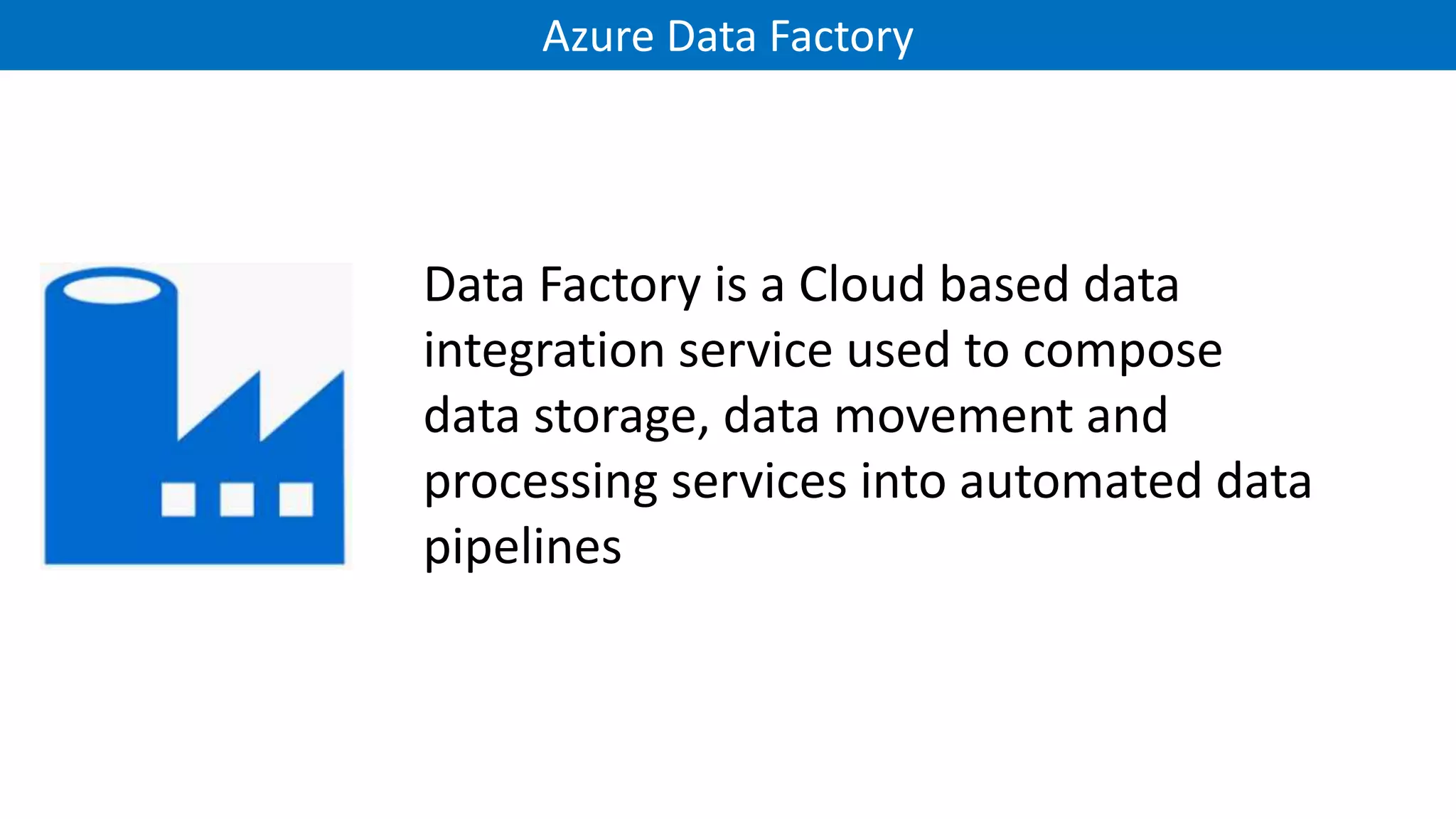 Azure Data Factory

Data Factory is a Cloud based data integration service used to compose data storage, data movement and processing services into automated data pipelines